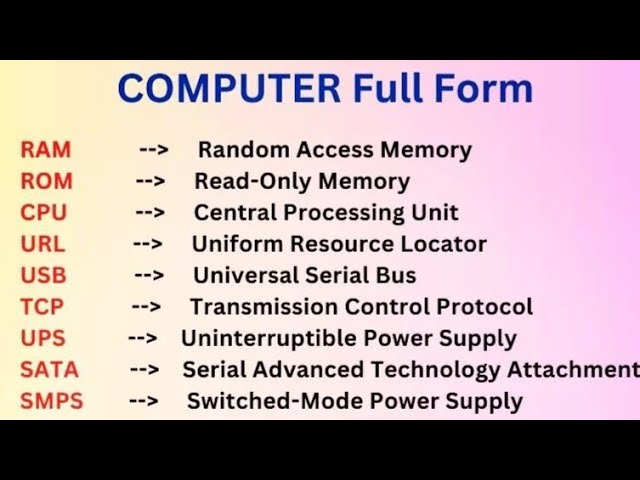 COMPUTER Full Form

RAM --> Random Access Memory
ROM --> Read-Only Memory
CPU --> Central Processing Unit
URL --> Uniform Resource Locator
USB --> Universal Serial Bus
TCP --> Transmission Control Protocol
UPS --> Uninterruptible Power Supply
SATA --> Serial Advanced Technology Attachment
SMPS --> Switched-Mode Power Supply